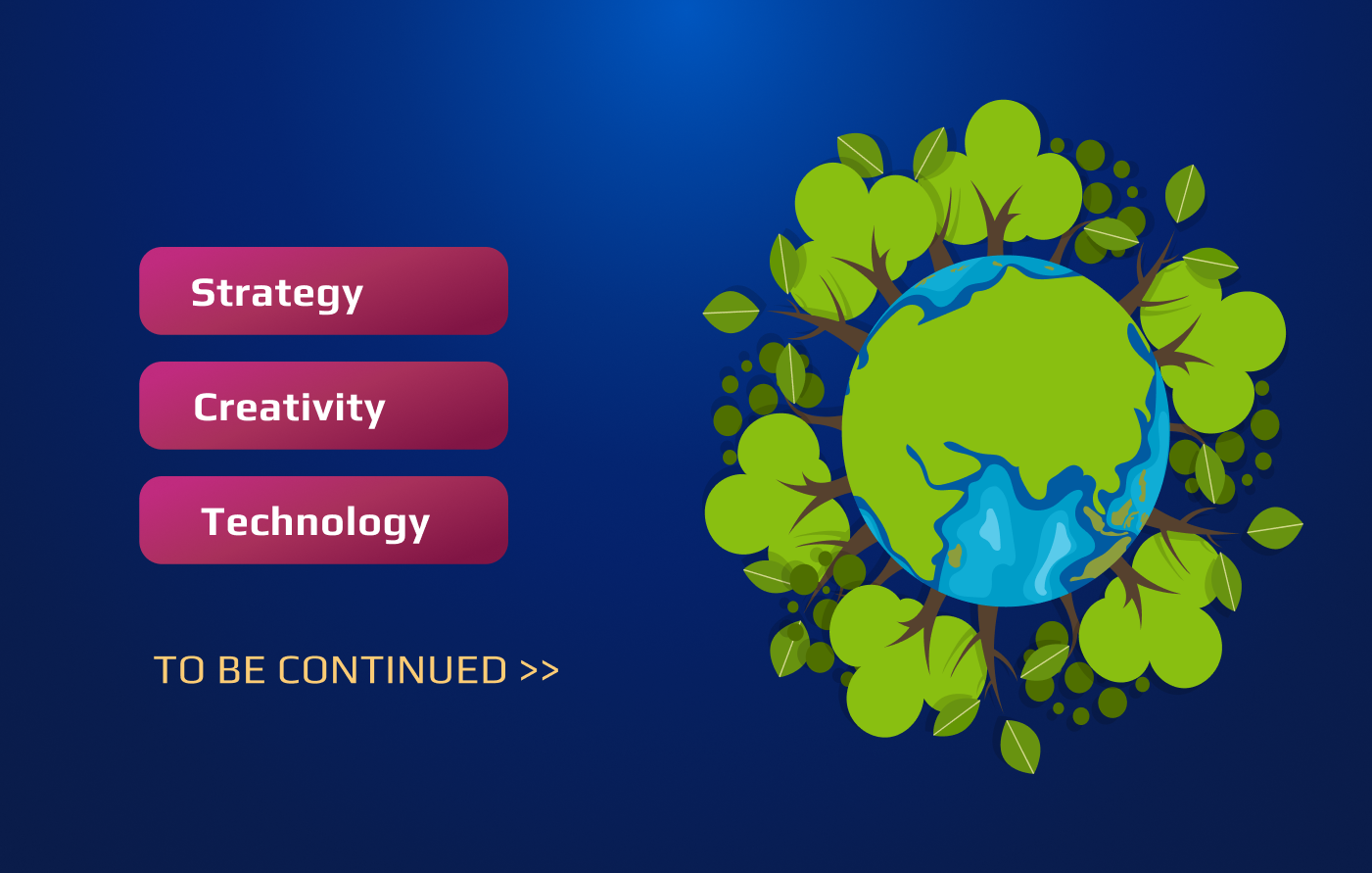 Strategy

Creativity

Technology

TO BE CONTINUED >>